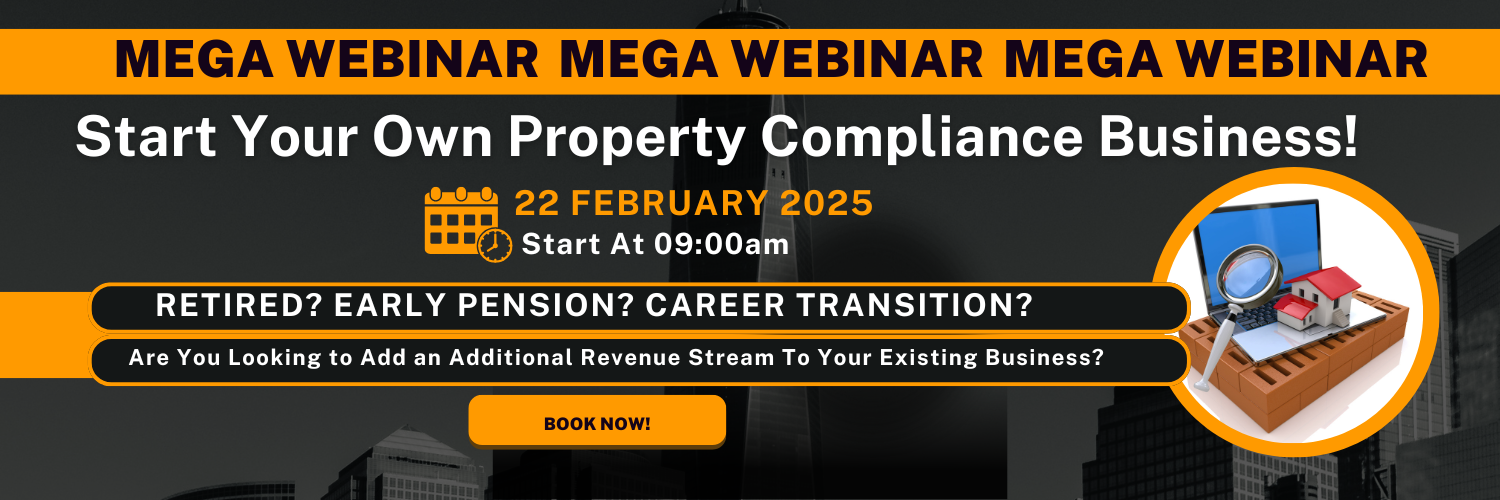 MEGA WEBINAR MEGA WEBINAR MEGA WEBINAR

Start Your Own Property Compliance Business!

22 FEBRUARY 2025
Start At 09:00am

RETIRED? EARLY PENSION? CAREER TRANSITION?

Are You Looking to Add an Additional Revenue Stream To Your Existing Business?

BOOK NOW!